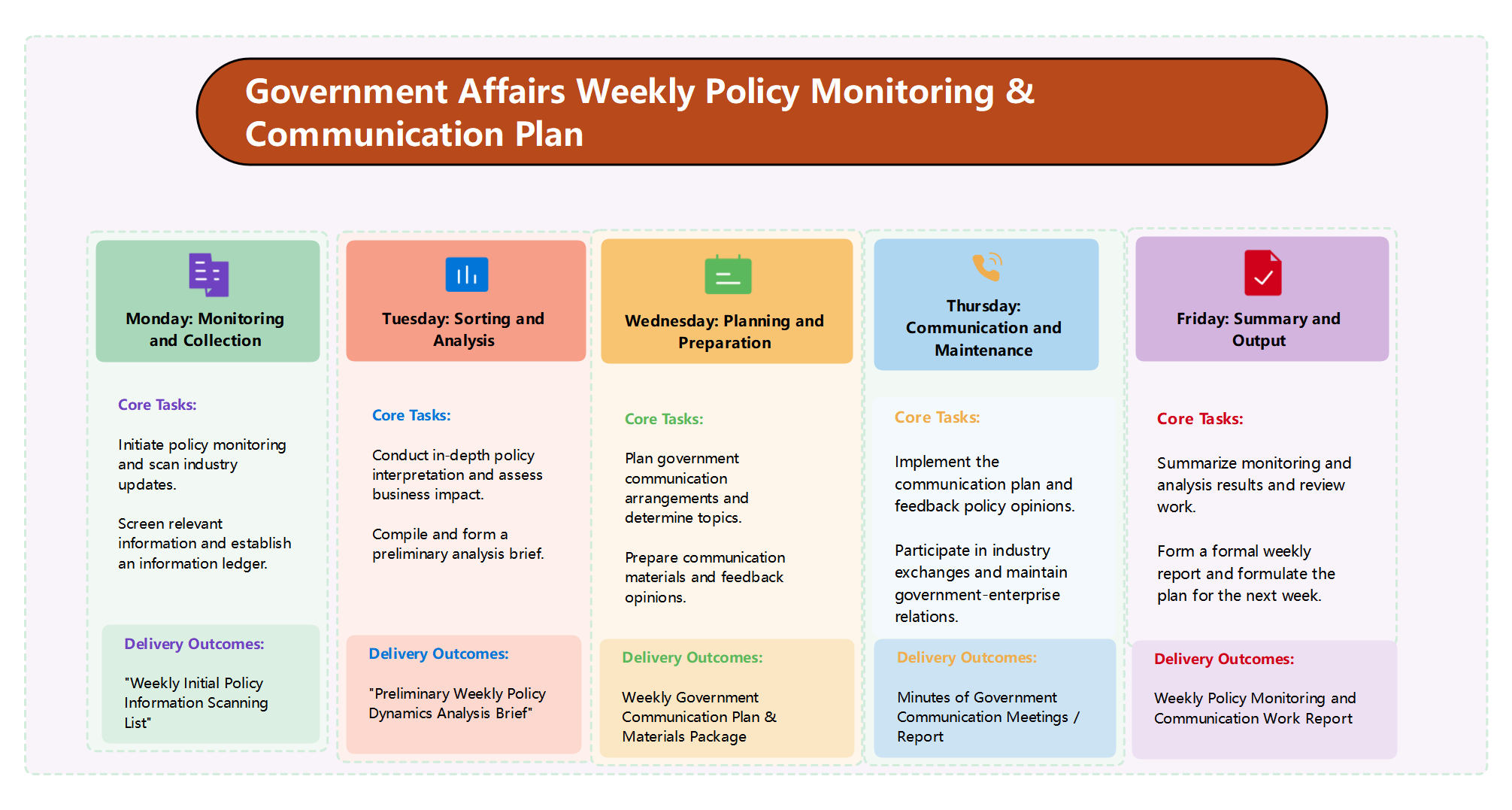 Government Affairs Weekly Policy Monitoring & Communication Plan

Monday: Monitoring and Collection

Core Tasks:

Initiate policy monitoring and scan industry updates.

Screen relevant information and establish an information ledger.

Delivery Outcomes:

"Weekly Initial Policy Information Scanning List"

Tuesday: Sorting and Analysis

Core Tasks:

Conduct in-depth policy interpretation and assess business impact.

Compile and form a preliminary analysis brief.

Delivery Outcomes:

"Preliminary Weekly Policy Dynamics Analysis Brief"

Wednesday: Planning and Preparation

Core Tasks:

Plan government communication arrangements and determine topics.

Prepare communication materials and feedback opinions.

Delivery Outcomes:

Weekly Government Communication Plan & Materials Package

Thursday: Communication and Maintenance

Core Tasks:

Implement the communication plan and feedback policy opinions.

Participate in industry exchanges and maintain government-enterprise relations.

Delivery Outcomes:

Minutes of Government Communication Meetings / Report

Friday: Summary and Output

Core Tasks:

Summarize monitoring and analysis results and review work.

Form a formal weekly report and formulate the plan for the next week.

Delivery Outcomes:

Weekly Policy Monitoring and Communication Work Report